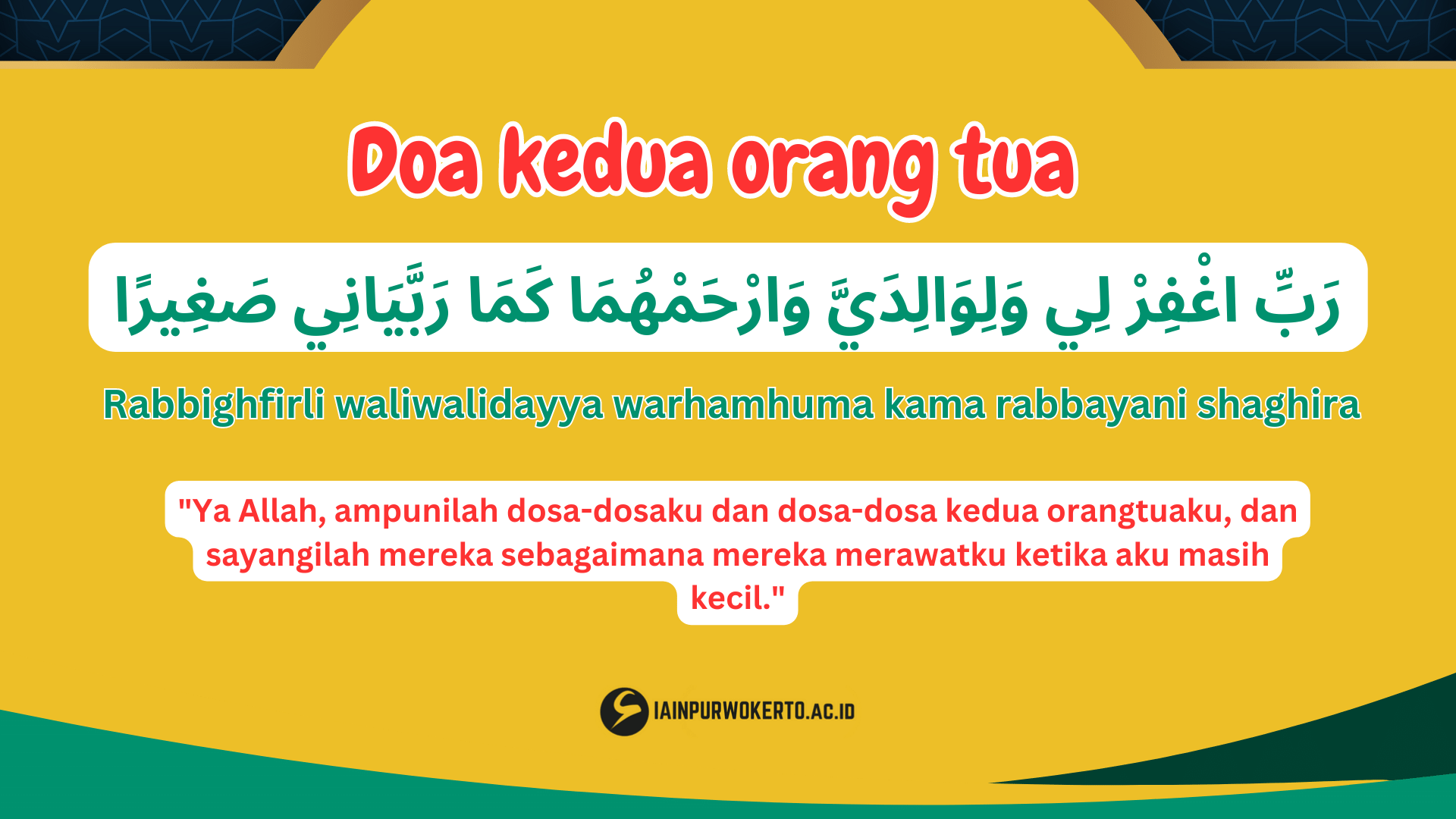 Doa kedua orang tua

رَبِّ اغْفِرْ لِي وَلِوَالِدَيَّ وَارْحَمْهُمَا كَمَا رَبَّيَانِي صَغِيرًا

Rabbighfirli waliwalidayya warhamhuma kama rabbayani shaghira

"Ya Allah, ampunilah dosa-dosaku dan dosa-dosa kedua orangtuaku, dan sayangilah mereka sebagaimana mereka merawatku ketika aku masih kecil."

IAINPURWOKERTO.AC.ID